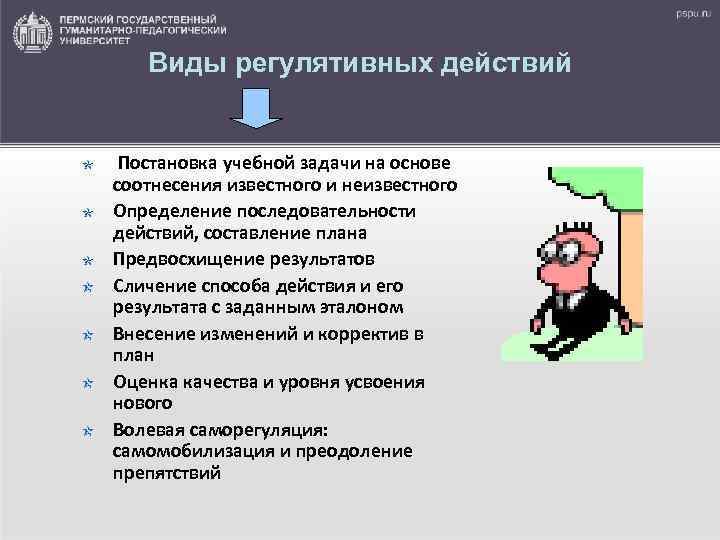 ПЕРМСКИЙ ГОСУДАРСТВЕННЫЙ ГУМАНИТАРНО-ПЕДАГОГИЧЕСКИЙ УНИВЕРСИТЕТ

pspu.ru

Виды регулятивных действий

Постановка учебной задачи на основе соотнесения известного и неизвестного

Определение последовательности действий, составление плана

Предвосхищение результатов

Сличение способа действия и его результата с заданным эталоном

Внесение изменений и корректив в план

Оценка качества и уровня усвоения нового

Волевая саморегуляция: самомобилизация и преодоление препятствий